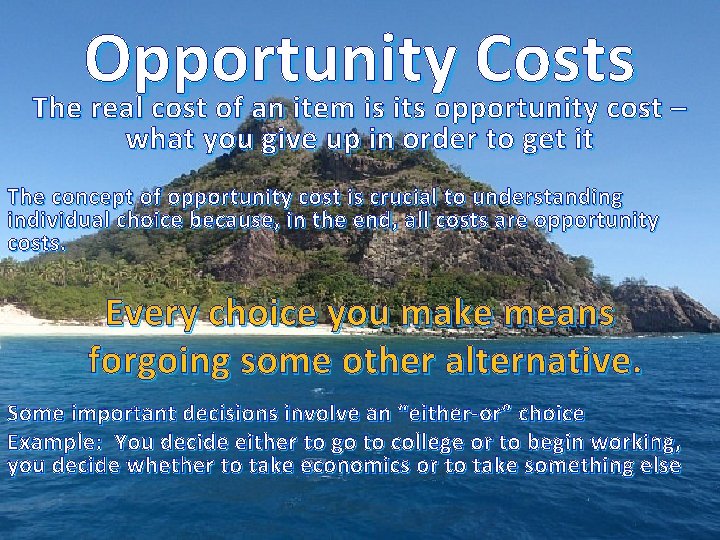 Opportunity Costs
The real cost of an item is its opportunity cost – what you give up in order to get it

The concept of opportunity cost is crucial to understanding individual choice because, in the end, all costs are opportunity costs.

Every choice you make means forgoing some other alternative.

Some important decisions involve an "either-or" choice
Example: You decide either to go to college or to begin working, you decide whether to take economics or to take something else